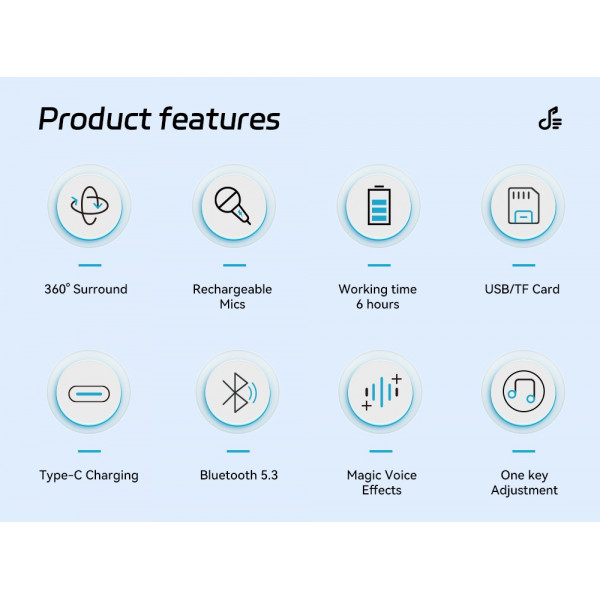 Product features

360° Surround

Rechargeable
Mics

Working time
6 hours

USB/TF Card

Type-C Charging

Bluetooth 5.3

Magic Voice
Effects

One key
Adjustment